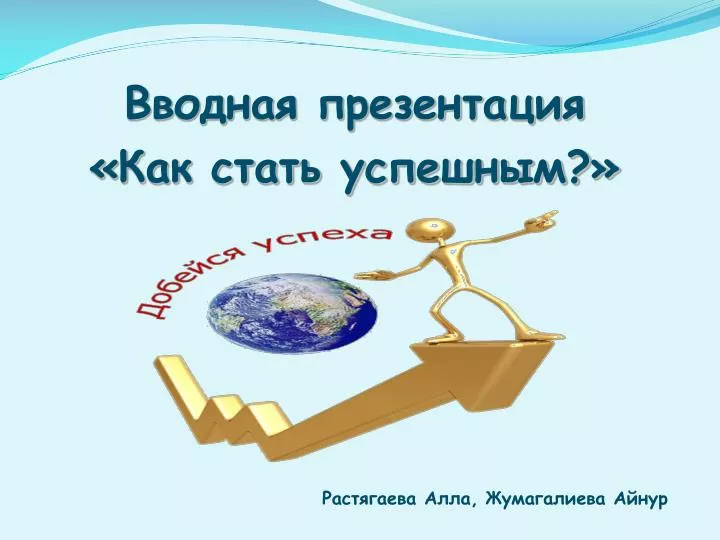 Вводная презентация «Как стать успешным?»

Добейся успеха

Растягаева Алла, Жумагалиева Айнур